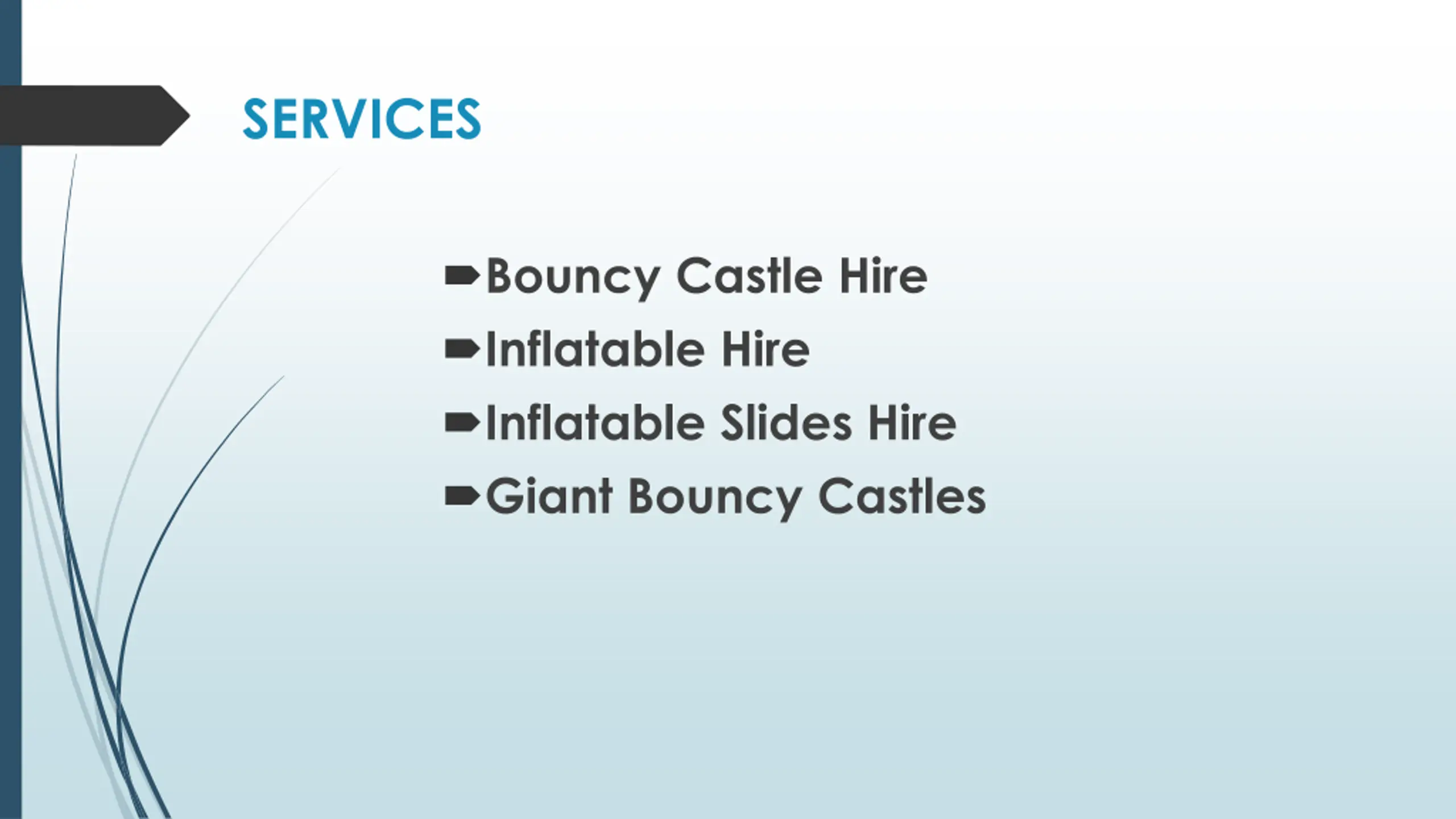 SERVICES

Bouncy Castle Hire
Inflatable Hire
Inflatable Slides Hire
Giant Bouncy Castles